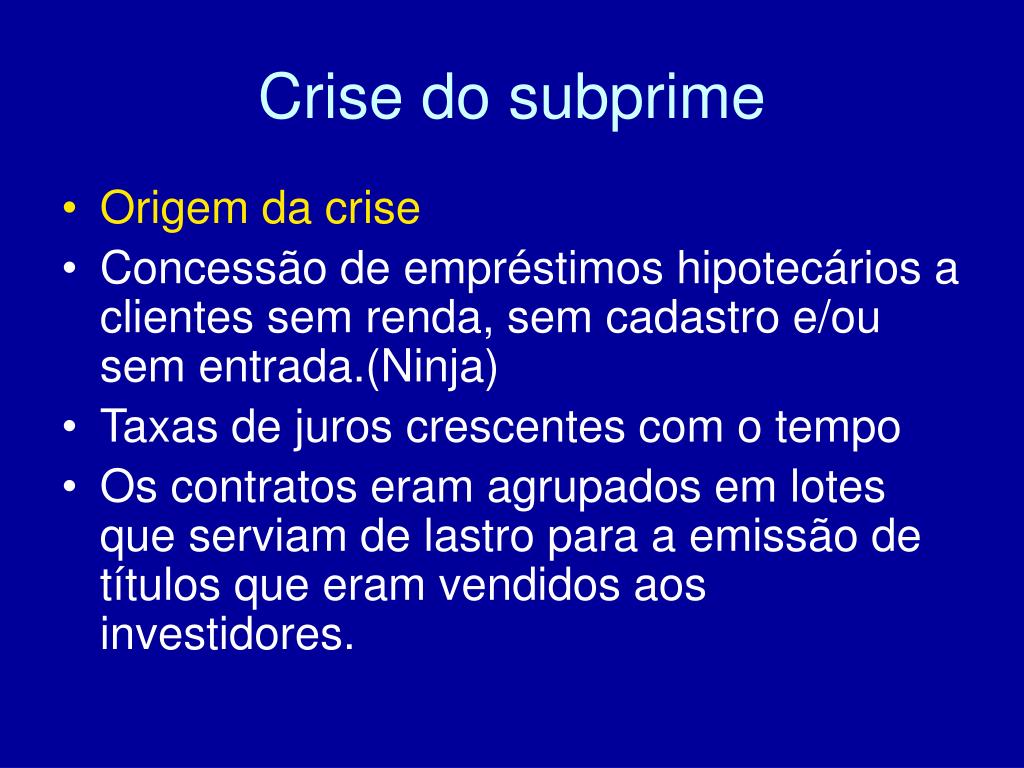 Crise do subprime

• Origem da crise
• Concessão de empréstimos hipotecários a clientes sem renda, sem cadastro e/ou sem entrada.(Ninja)
• Taxas de juros crescentes com o tempo
• Os contratos eram agrupados em lotes que serviam de lastro para a emissão de títulos que eram vendidos aos investidores.